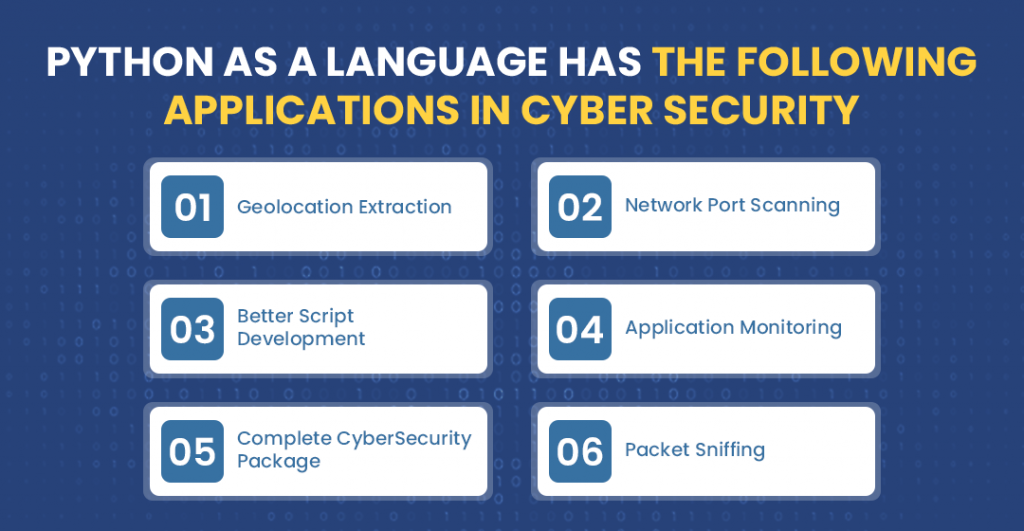 PYTHON AS A LANGUAGE HAS THE FOLLOWING APPLICATIONS IN CYBER SECURITY

01 Geolocation Extraction

02 Network Port Scanning

03 Better Script Development

04 Application Monitoring

05 Complete CyberSecurity Package

06 Packet Sniffing